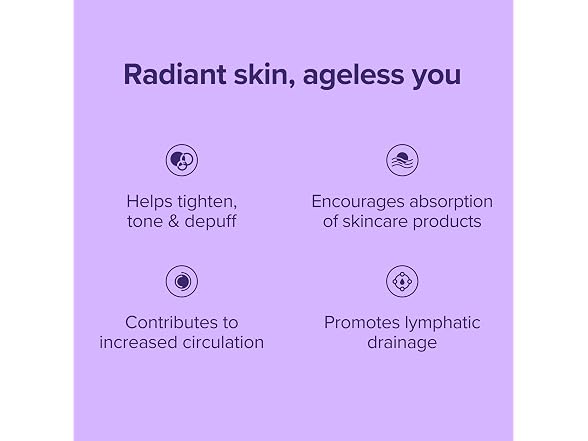 Radiant skin, ageless you

Helps tighten, tone & depuff

Encourages absorption of skincare products

Contributes to increased circulation

Promotes lymphatic drainage